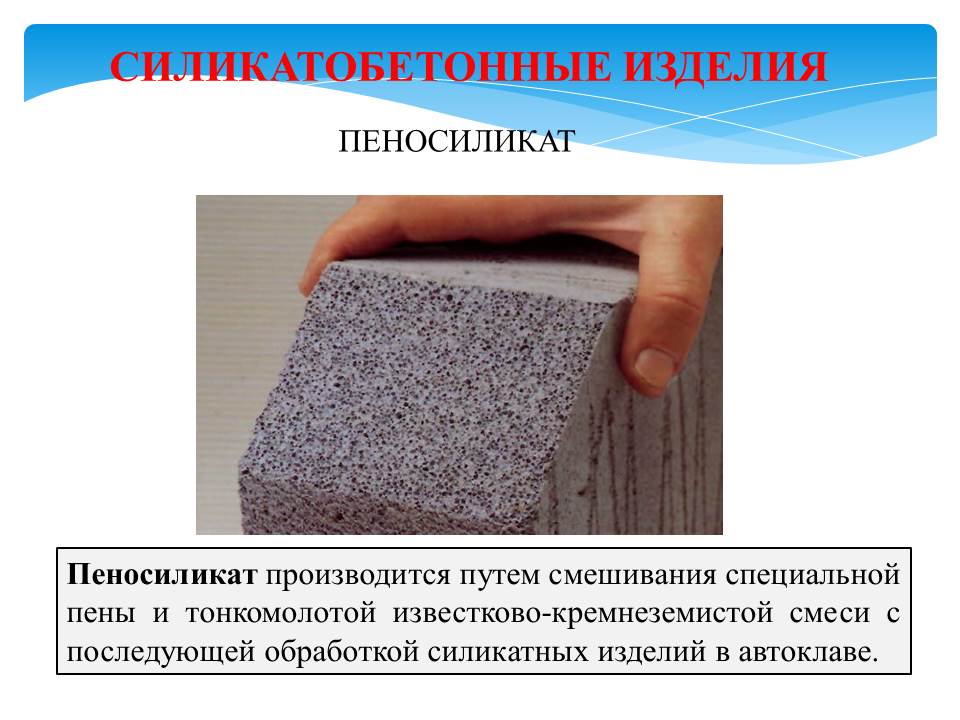 СИЛИКАТОБЕТОННЫЕ ИЗДЕЛИЯ

ПЕНОСИЛИКАТ

Пеносиликат производится путем смешивания специальной пены и тонкомолотой известково-кремнеземистой смеси с последующей обработкой силикатных изделий в автоклаве.